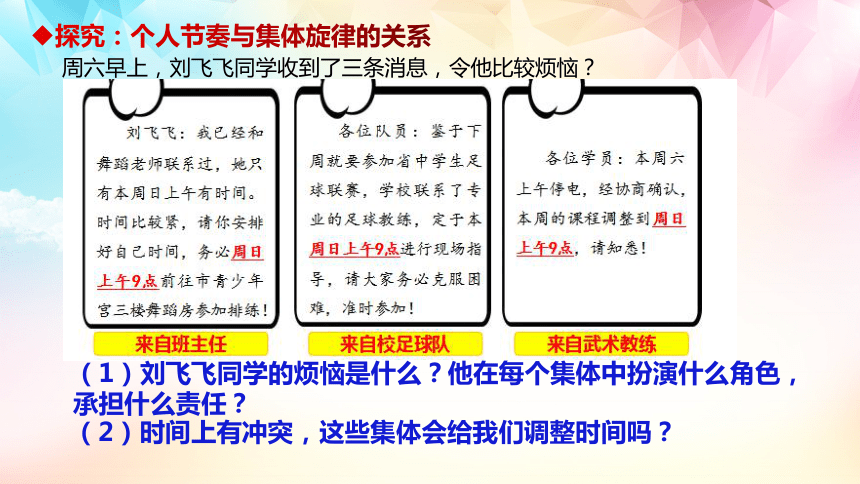 ◆探究：个人节奏与集体旋律的关系

周六早上，刘飞飞同学收到了三条消息，令他比较烦恼？

刘飞飞：我已经和舞蹈老师联系过，她只有本周日上午有时间。时间比较紧，请你安排好自己时间，务必周日上午9点前往市青少年宫三楼舞蹈房参加排练！

来自班主任

各位队员：鉴于下周就要参加省中学生足球联赛，学校联系了专业的足球教练，定于本周日上午9点进行现场指导，请大家务必克服困难，准时参加！

来自校足球队

各位学员：本周六上午停电，经协商确认，本周的课程调整到周日上午9点，请知悉！

来自武术教练

（1）刘飞飞同学的烦恼是什么？他在每个集体中扮演什么角色，承担什么责任？

（2）时间上有冲突，这些集体会给我们调整时间吗？